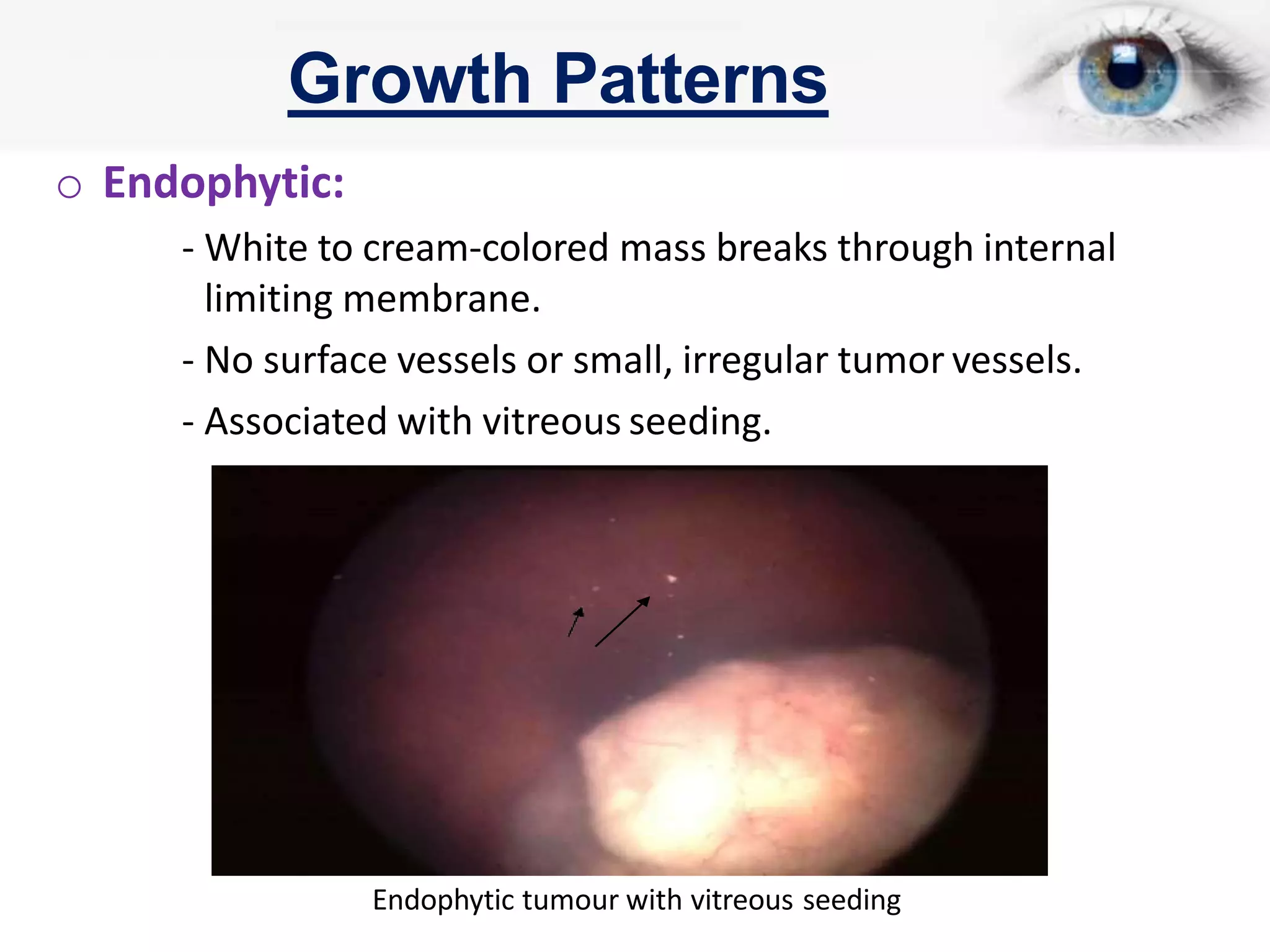 Growth Patterns

○ Endophytic:

- White to cream-colored mass breaks through internal limiting membrane.

- No surface vessels or small, irregular tumor vessels.

- Associated with vitreous seeding.

Endophytic tumour with vitreous seeding